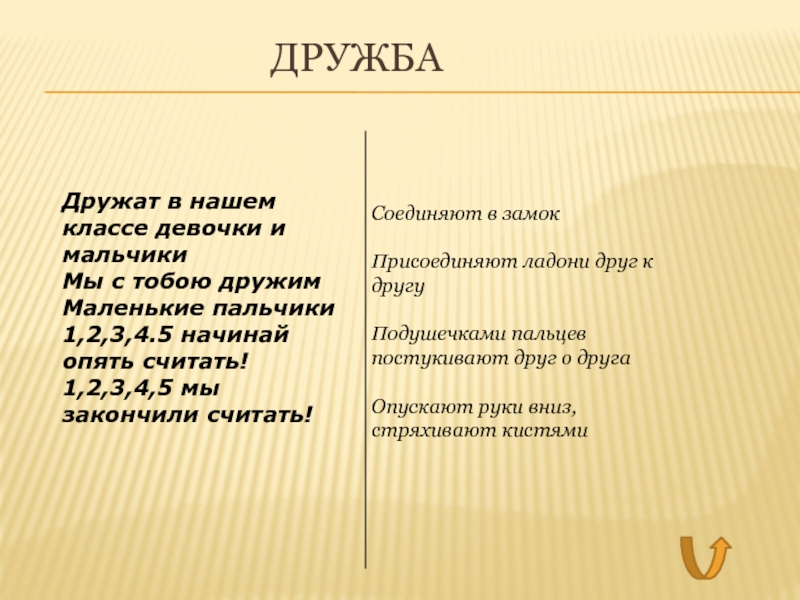 ДРУЖБА

Дружат в нашем классе девочки и мальчики
Мы с тобою дружим
Маленькие пальчики
1,2,3,4.5 начинай опять считать!
1,2,3,4,5 мы закончили считать!

Соединяют в замок

Присоединяют ладони друг к другу

Подушечками пальцев постукивают друг о друга

Опускают руки вниз, стряхивают кистями